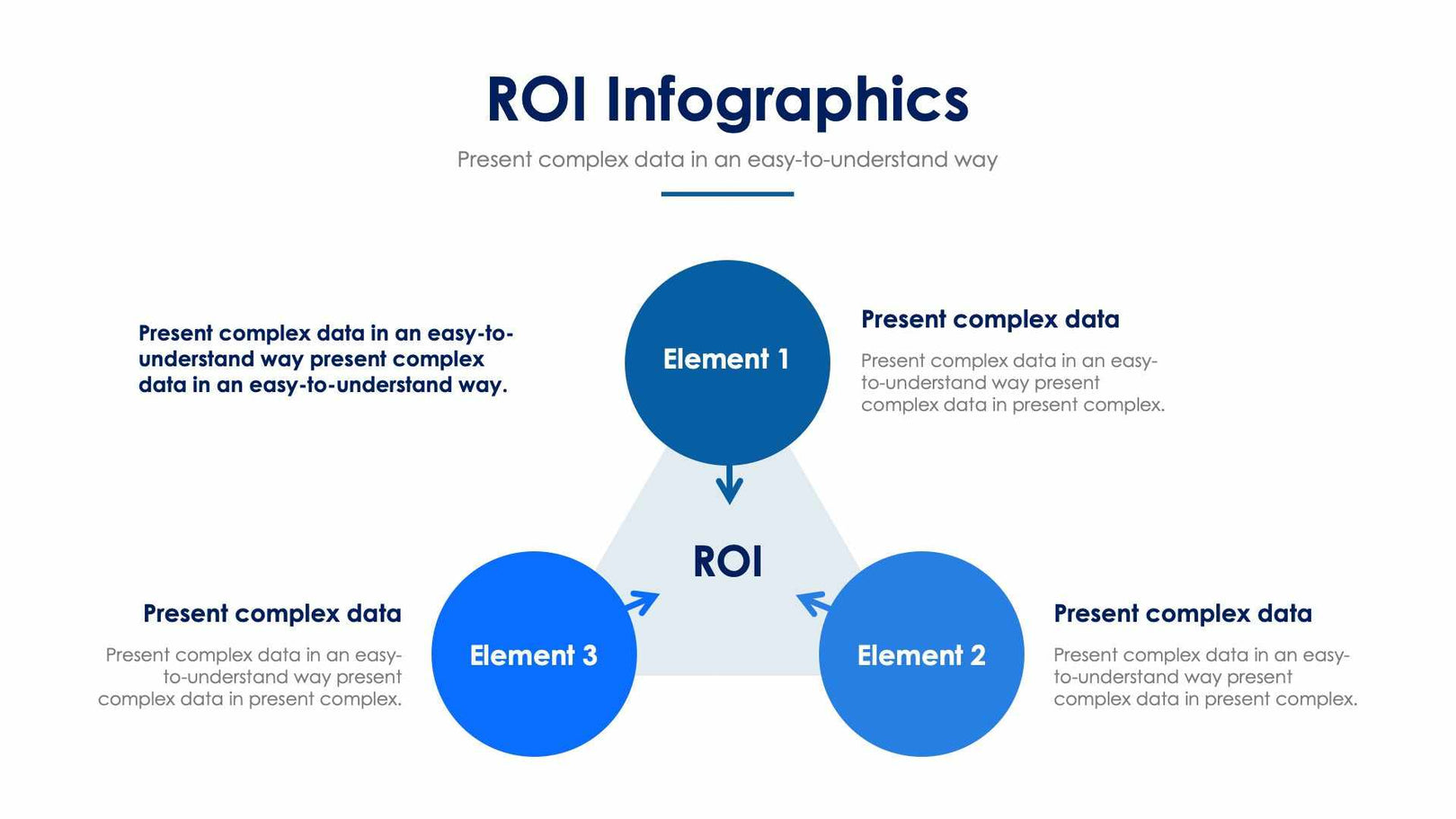 ROI Infographics

Present complex data in an easy-to-understand way

Present complex data in an easy-to-understand way present complex data in an easy-to-understand way.

Element 1

Present complex data

Present complex data in an easy-to-understand way present complex data in present complex.

ROI

Present complex data

Present complex data in an easy-to-understand way present complex data in present complex.

Element 3

Element 2

Present complex data

Present complex data in an easy-to-understand way present complex data in present complex.